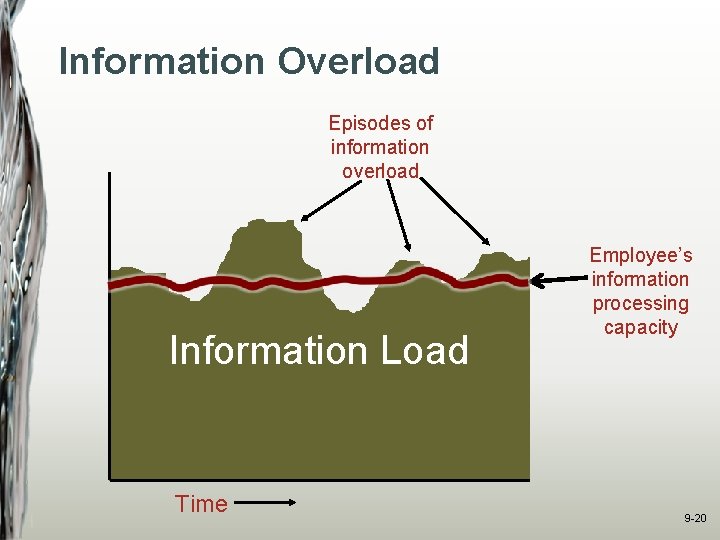 Information Overload

Episodes of information overload

Employee's information processing capacity

Information Load

Time

9-20